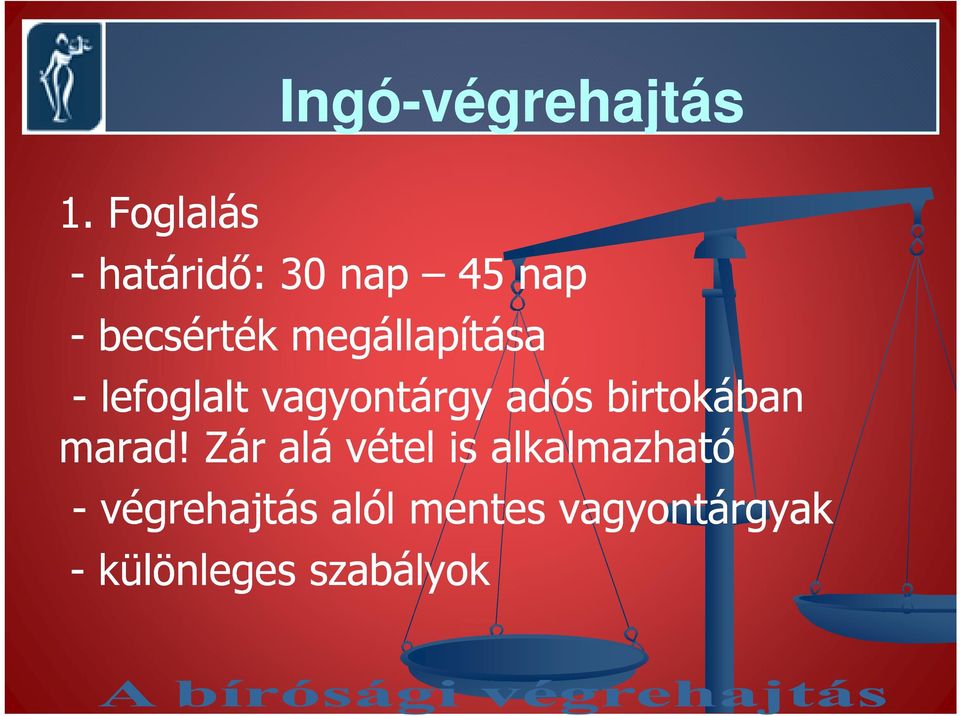 Ingó-végrehajtás

1. Foglalás
- határidő: 30 nap – 45 nap
- becsérték megállapítása
- lefoglalt vagyontárgy adós birtokában marad! Zár alá vétel is alkalmazható
- végrehajtás alól mentes vagyontárgyak
- különleges szabályok

A bírósági végrehajtás